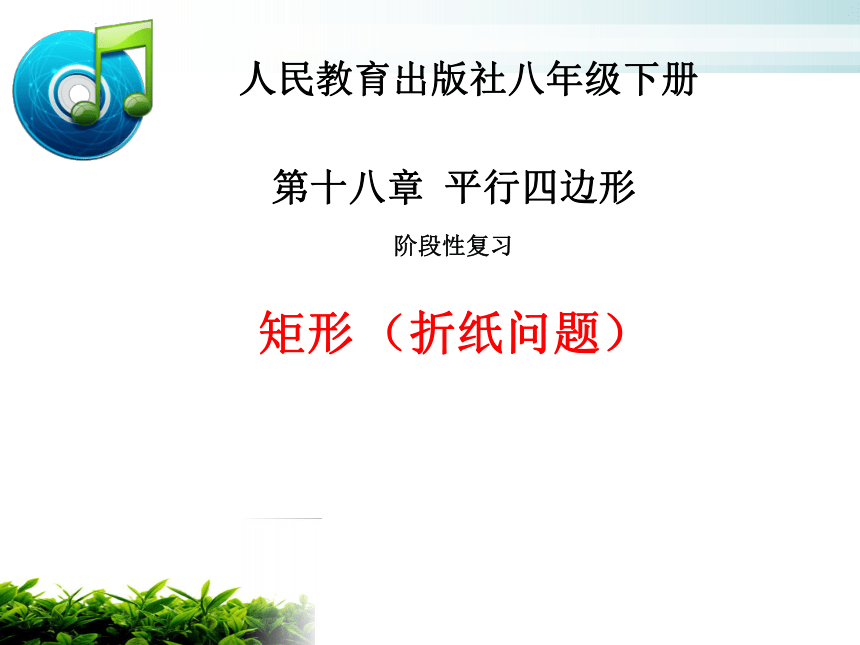 人民教育出版社八年级下册

第十八章 平行四边形

阶段性复习

矩形（折纸问题）